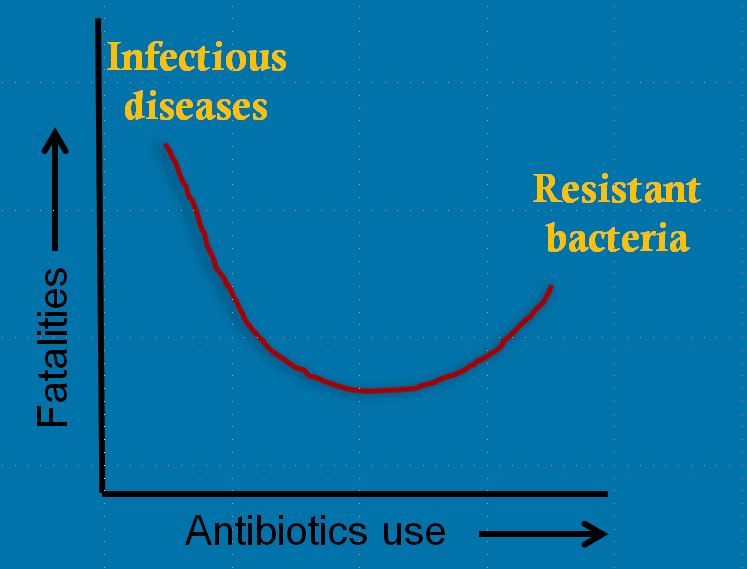 Infectious diseases

Resistant bacteria

Fatalities

Antibiotics use